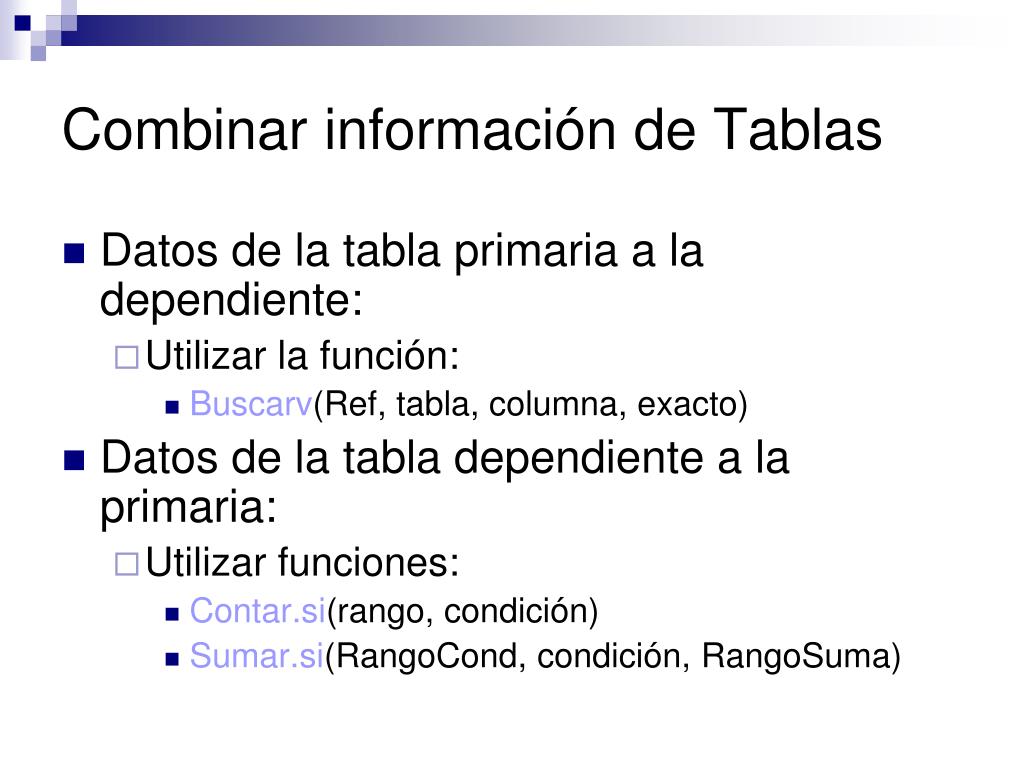 Combinar información de Tablas

Datos de la tabla primaria a la dependiente:

Utilizar la función:

Buscarv(Ref, tabla, columna, exacto)

Datos de la tabla dependiente a la primaria:

Utilizar funciones:

Contar.si(rango, condición)

Sumar.si(RangoCond, condición, RangoSuma)